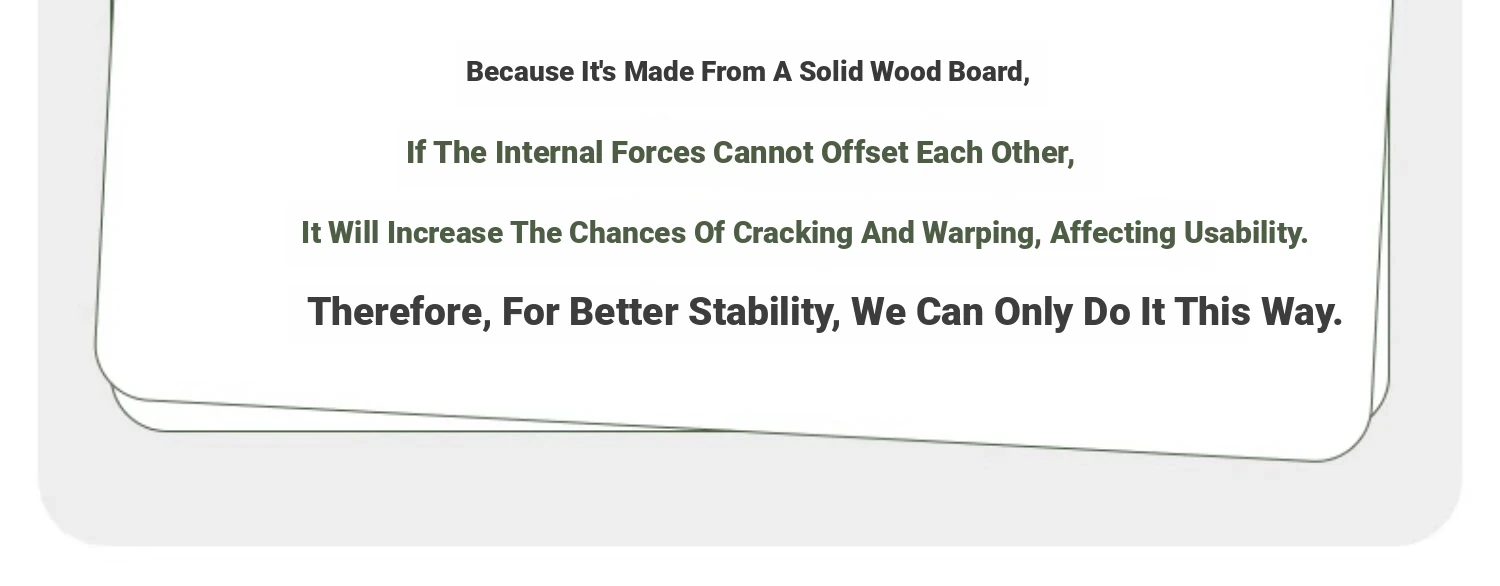 Because It's Made From A Solid Wood Board,

If The Internal Forces Cannot Offset Each Other,

It Will Increase The Chances Of Cracking And Warping, Affecting Usability.

Therefore, For Better Stability, We Can Only Do It This Way.